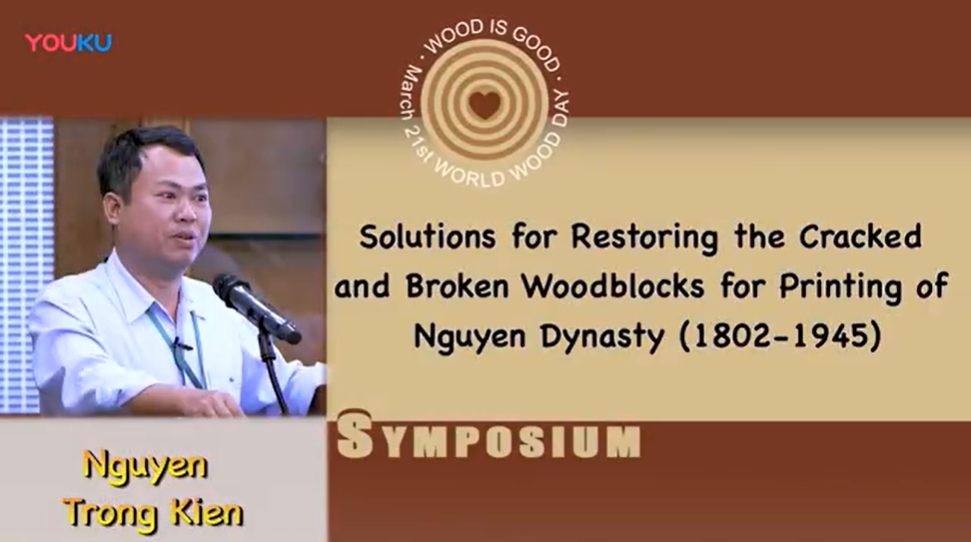 YOUKU

· WOOD IS GOOD ·
March 21st WORLD WOOD DAY

Solutions for Restoring the Cracked and Broken Woodblocks for Printing of Nguyen Dynasty (1802-1945)

SYMPOSIUM

Nguyen Trong Kien